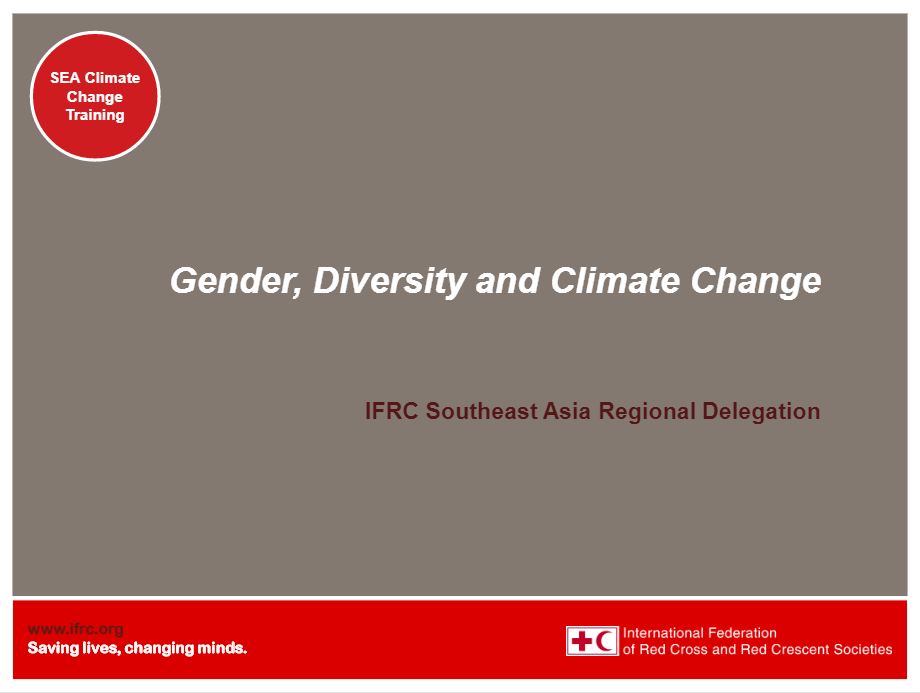 SEA Climate Change Training

Gender, Diversity and Climate Change

IFRC Southeast Asia Regional Delegation

www.ifrc.org
Saving lives, changing minds.

International Federation of Red Cross and Red Crescent Societies